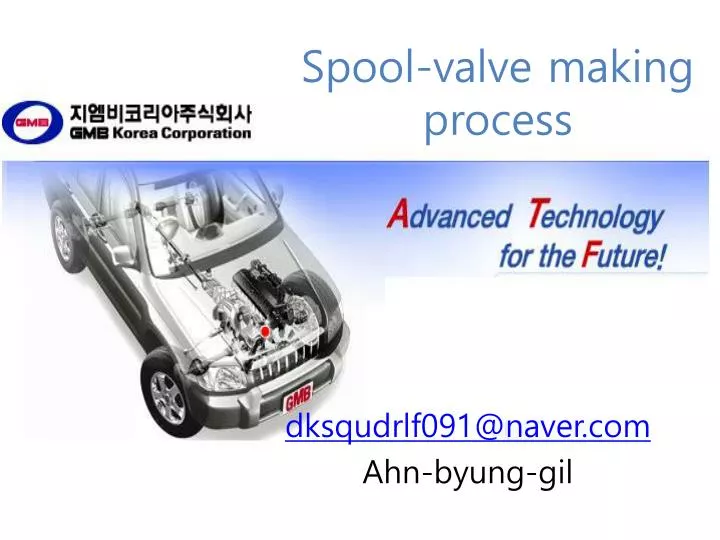 Spool-valve making process

GMB
지엠비코리아주식회사
GMB Korea Corporation

Advanced Technology for the Future!

GMB

dksqudrlf091@naver.com
Ahn-byung-gil